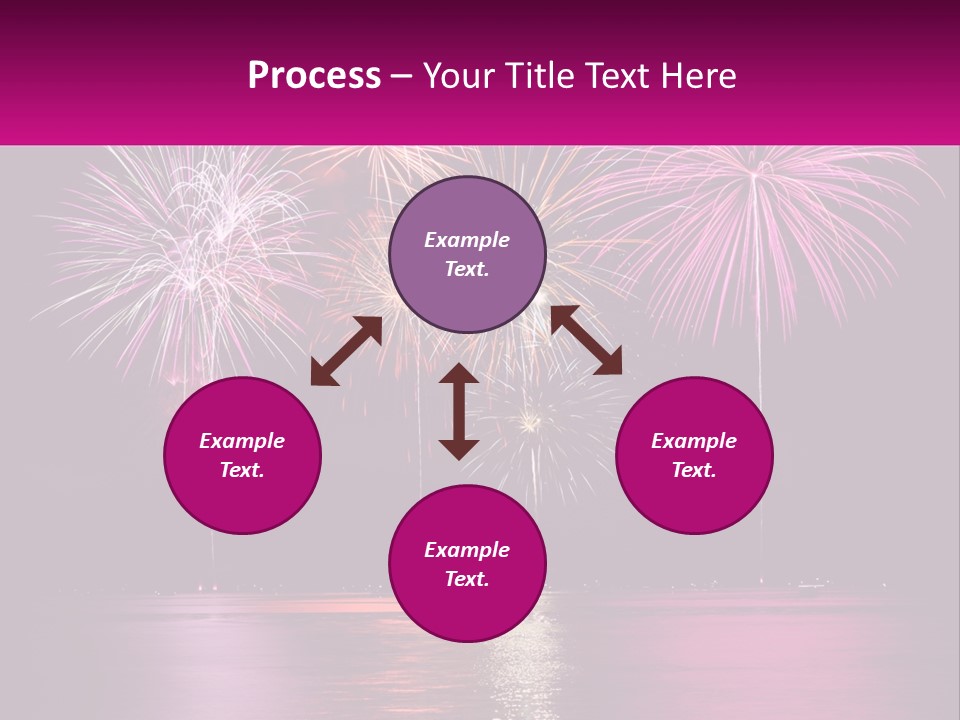 Process – Your Title Text Here

Example Text.

Example Text.

Example Text.

Example Text.